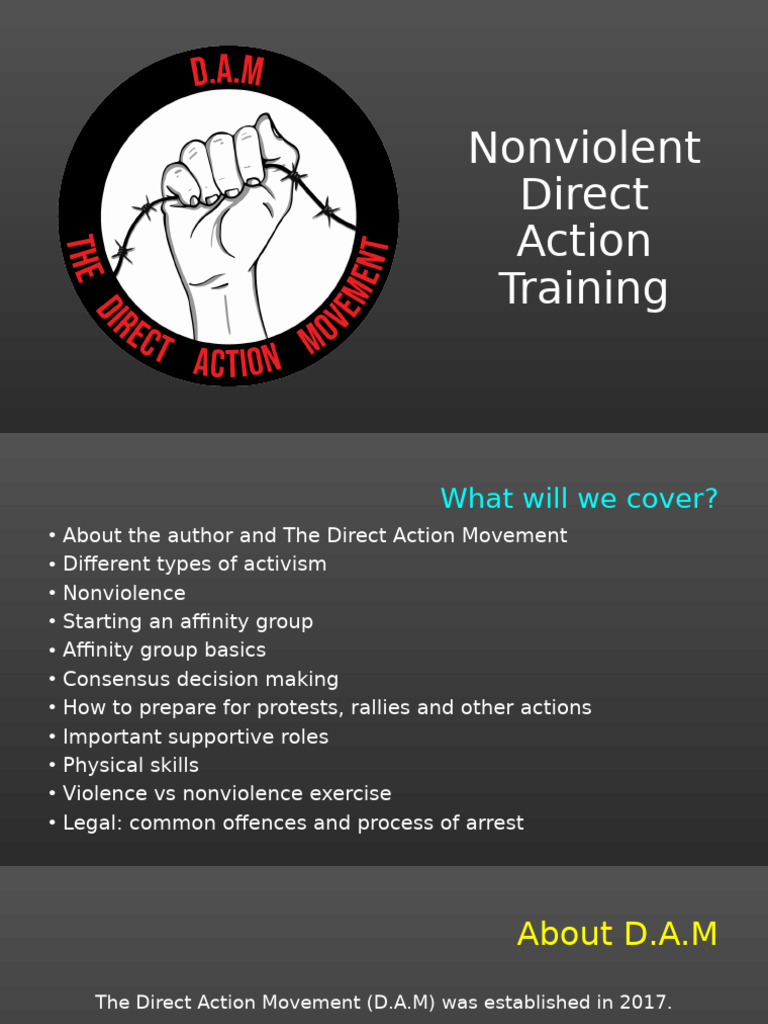 D.A.M
THE DIRECT ACTION MOVEMENT

Nonviolent Direct Action Training

What will we cover?

• About the author and The Direct Action Movement
• Different types of activism
• Nonviolence
• Starting an affinity group
• Affinity group basics
• Consensus decision making
• How to prepare for protests, rallies and other actions
• Important supportive roles
• Physical skills
• Violence vs nonviolence exercise
• Legal: common offences and process of arrest

About D.A.M

The Direct Action Movement (D.A.M) was established in 2017.